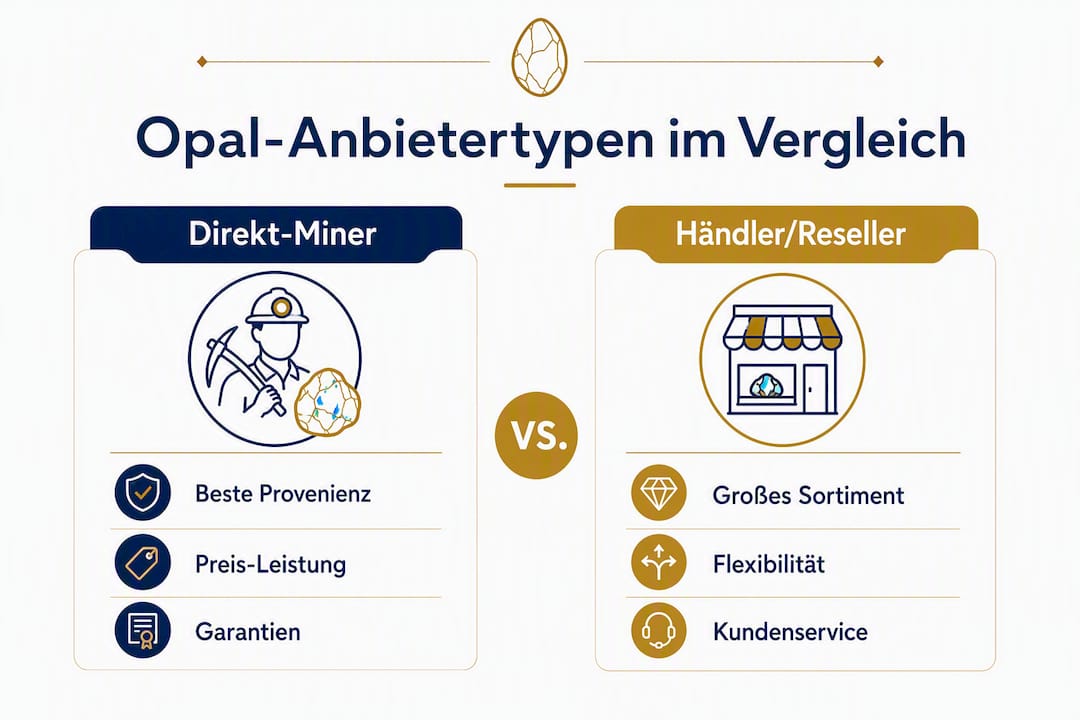 Opal-Anbietertypen im Vergleich

Direkt-Miner

Beste Provenienz

Preis-Leistung

Garantien

VS.

Händler/Reseller

Großes Sortiment

Flexibilität

Kundenservice